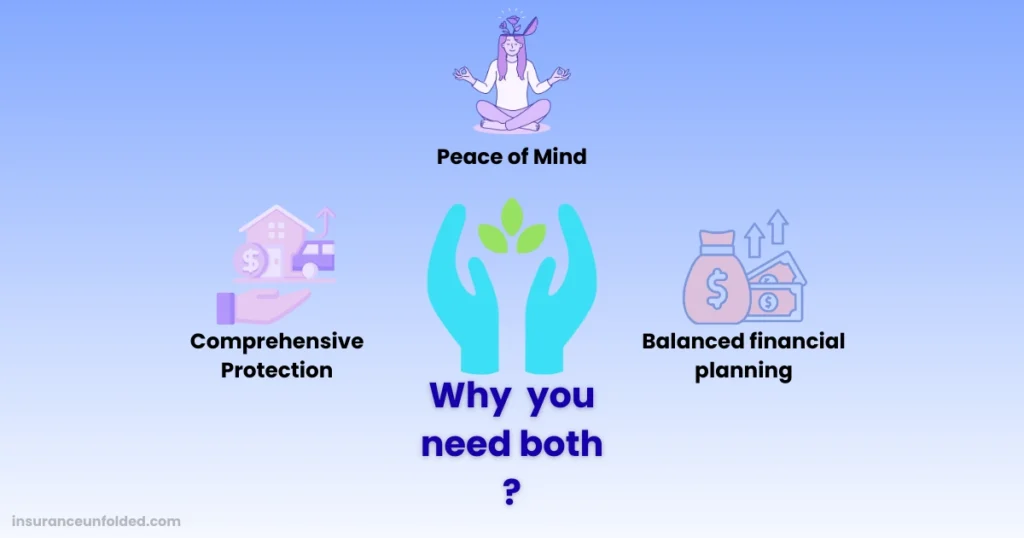 Peace of Mind

Comprehensive Protection

Balanced financial planning

Why you need both ?

insuranceunfolded.com